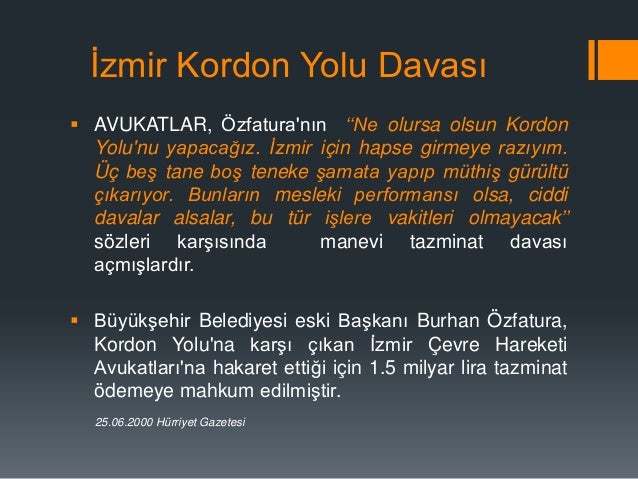 İzmir Kordon Yolu Davası

▪ AVUKATLAR, Özfatura'nın “Ne olursa olsun Kordon Yolu'nu yapacağız. İzmir için hapse girmeye razıyım. Üç beş tane boş teneke şamata yapıp müthiş gürültü çıkarıyor. Bunların mesleki performansı olsa, ciddi davalar alsalar, bu tür işlere vakitleri olmayacak” sözleri karşısında manevi tazminat davası açmışlardır.

▪ Büyükşehir Belediyesi eski Başkanı Burhan Özfatura, Kordon Yolu'na karşı çıkan İzmir Çevre Hareketi Avukatları'na hakaret ettiği için 1.5 milyar lira tazminat ödemeye mahkum edilmiştir.

25.06.2000 Hürriyet Gazetesi